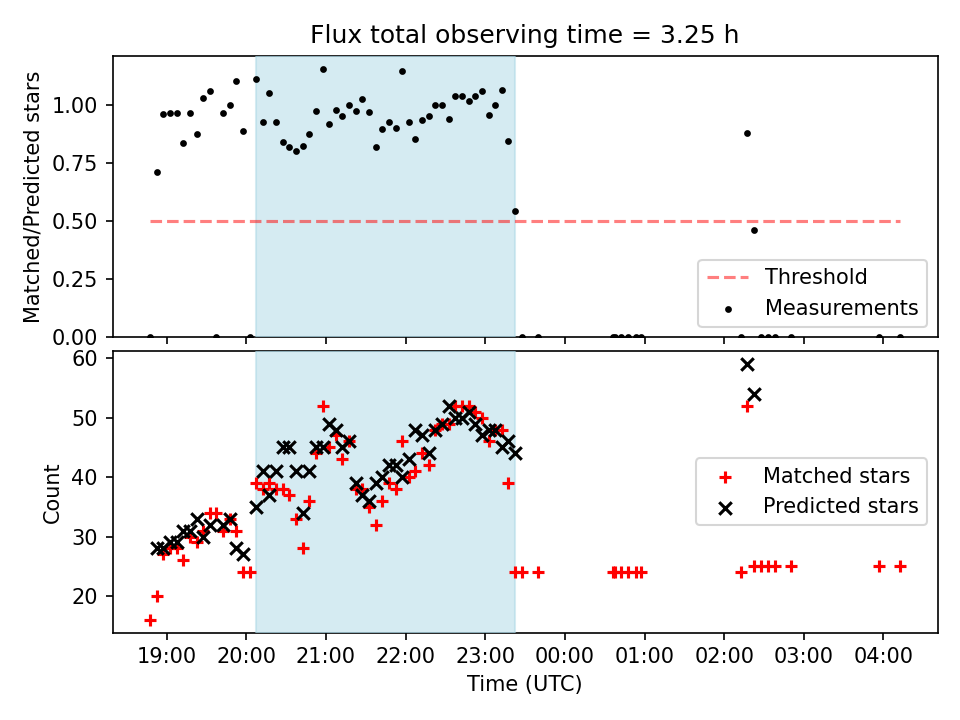 Flux total observing time = 3.25 h

Matched/Predicted stars

1.00
0.75
0.50
0.25
0.00

Threshold
Measurements

Count

60
50
40
30
20

Matched stars
Predicted stars

19:00 20:00 21:00 22:00 23:00 00:00 01:00 02:00 03:00 04:00

Time (UTC)